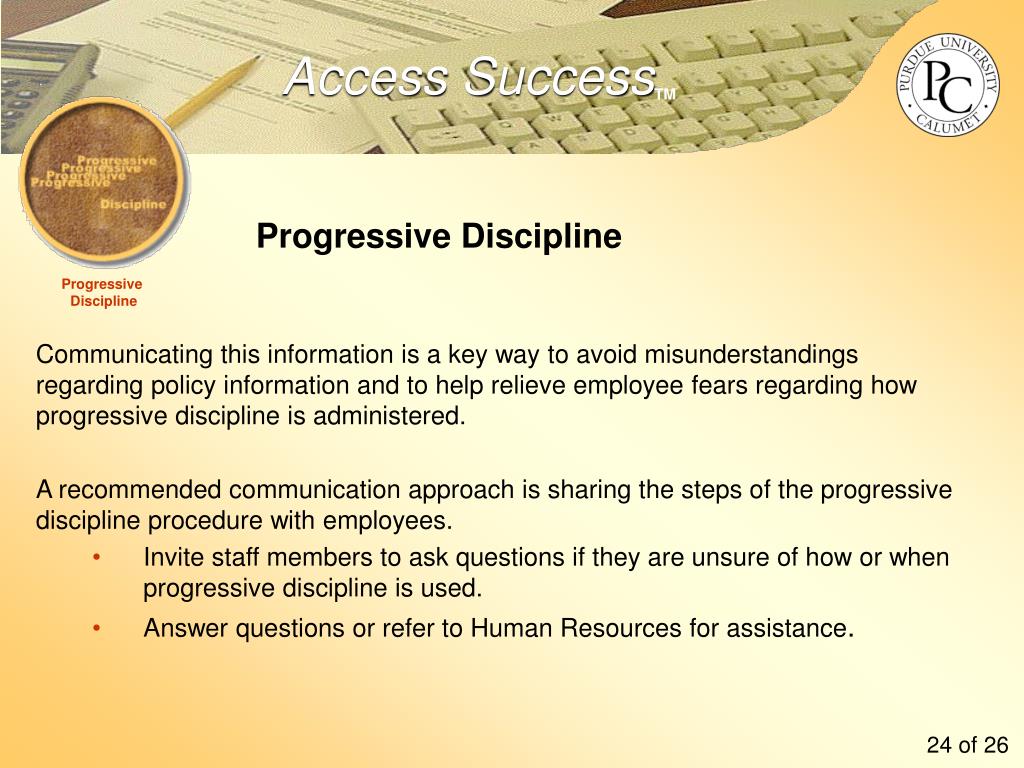 Access Success™

PURDUE UNIVERSITY
PC
CALUMET

Progressive
Progressive
Progressive
Progressive
Discipline

Progressive Discipline

Progressive Discipline

Communicating this information is a key way to avoid misunderstandings regarding policy information and to help relieve employee fears regarding how progressive discipline is administered.

A recommended communication approach is sharing the steps of the progressive discipline procedure with employees.

• Invite staff members to ask questions if they are unsure of how or when progressive discipline is used.
• Answer questions or refer to Human Resources for assistance.

24 of 26